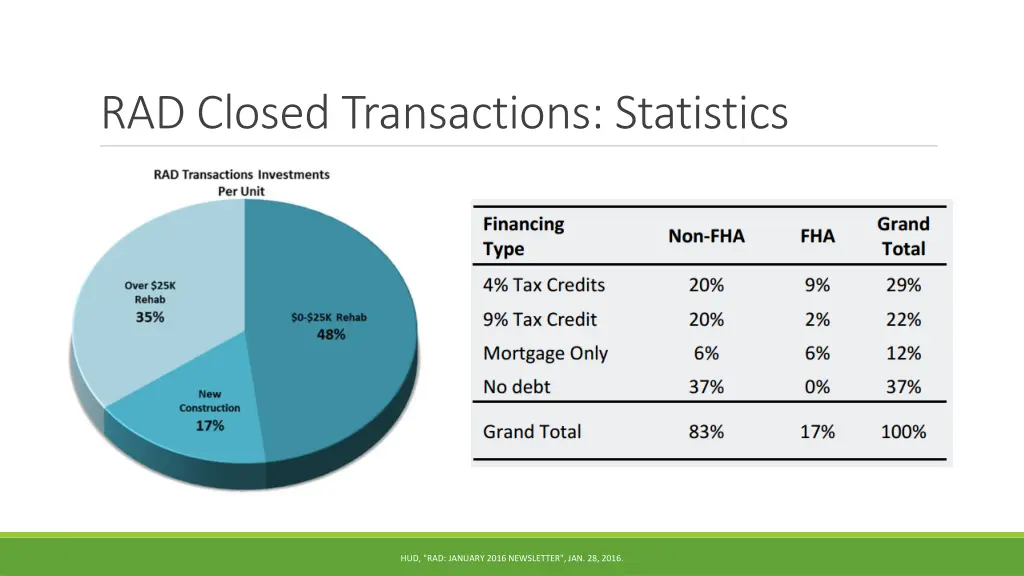 RAD Closed Transactions: Statistics

RAD Transactions Investments Per Unit

Over $25K Rehab
35%

$0-$25K Rehab
48%

New Construction
17%

| Financing Type | Non-FHA | FHA | Grand Total |
|---|---|---|---|
| 4% Tax Credits | 20% | 9% | 29% |
| 9% Tax Credit | 20% | 2% | 22% |
| Mortgage Only | 6% | 6% | 12% |
| No debt | 37% | 0% | 37% |
| Grand Total | 83% | 17% | 100% |

HUD, "RAD: JANUARY 2016 NEWSLETTER", JAN. 28, 2016.